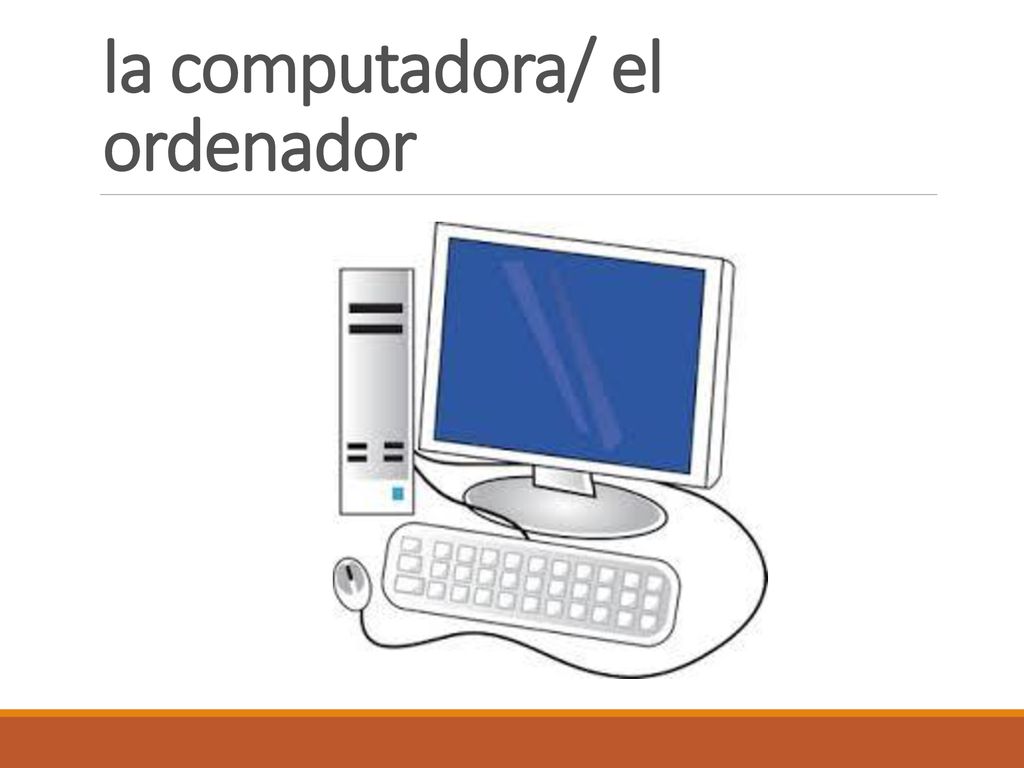 la computadora/ el ordenador